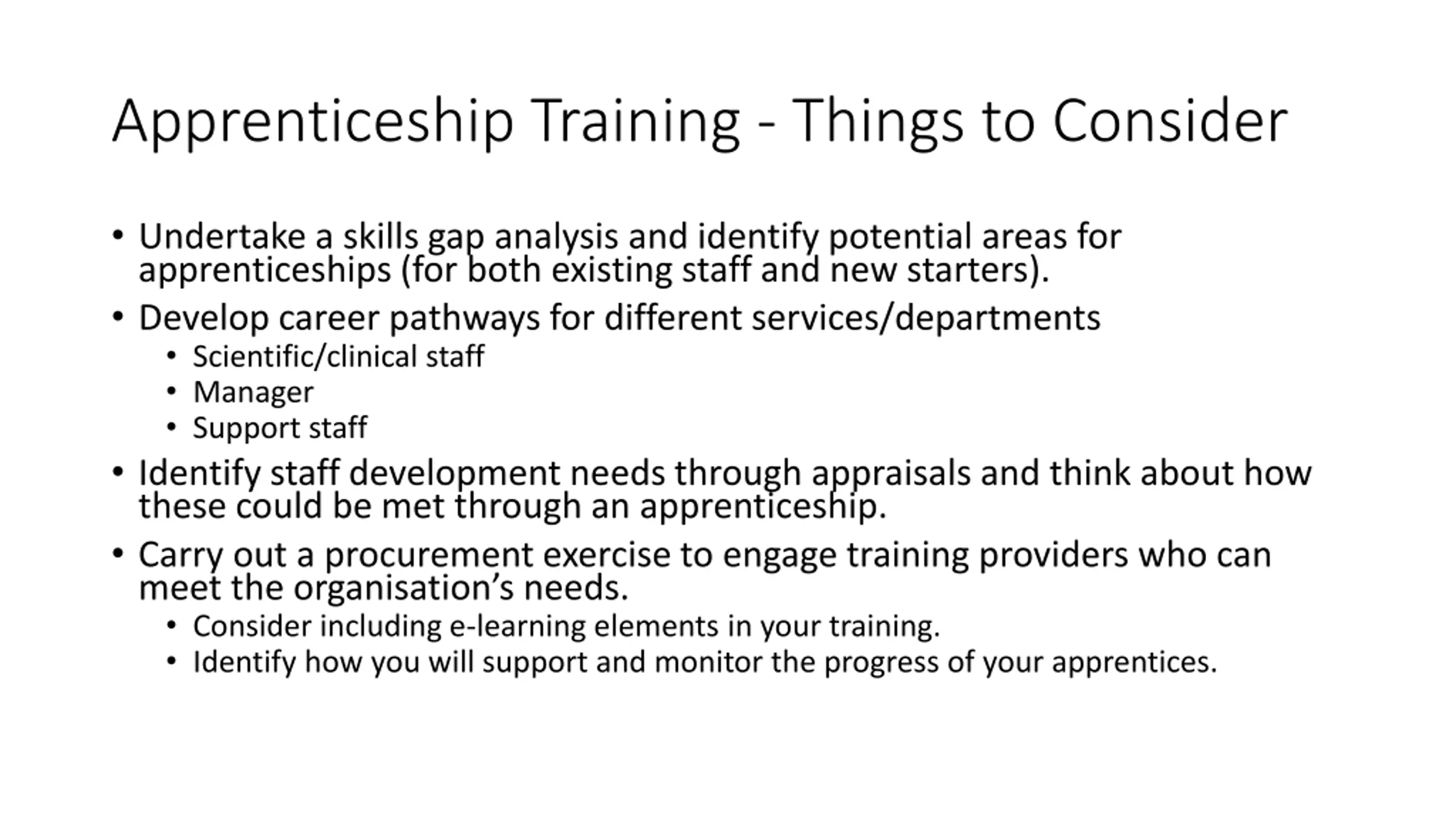 Apprenticeship Training - Things to Consider

• Undertake a skills gap analysis and identify potential areas for apprenticeships (for both existing staff and new starters).

• Develop career pathways for different services/departments
  • Scientific/clinical staff
  • Manager
  • Support staff

• Identify staff development needs through appraisals and think about how these could be met through an apprenticeship.

• Carry out a procurement exercise to engage training providers who can meet the organisation's needs.
  • Consider including e-learning elements in your training.
  • Identify how you will support and monitor the progress of your apprentices.